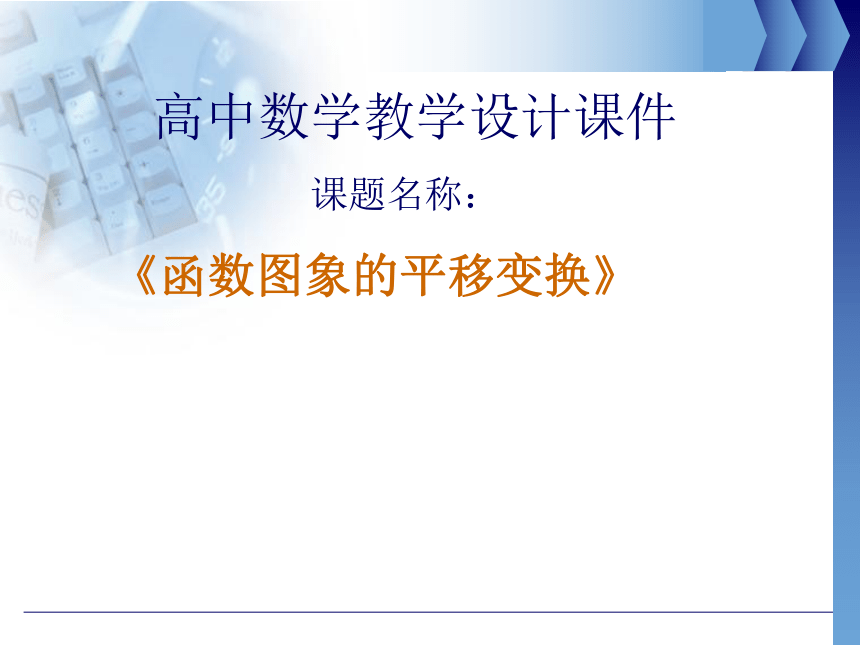 高中数学教学设计课件

课题名称：

《函数图象的平移变换》